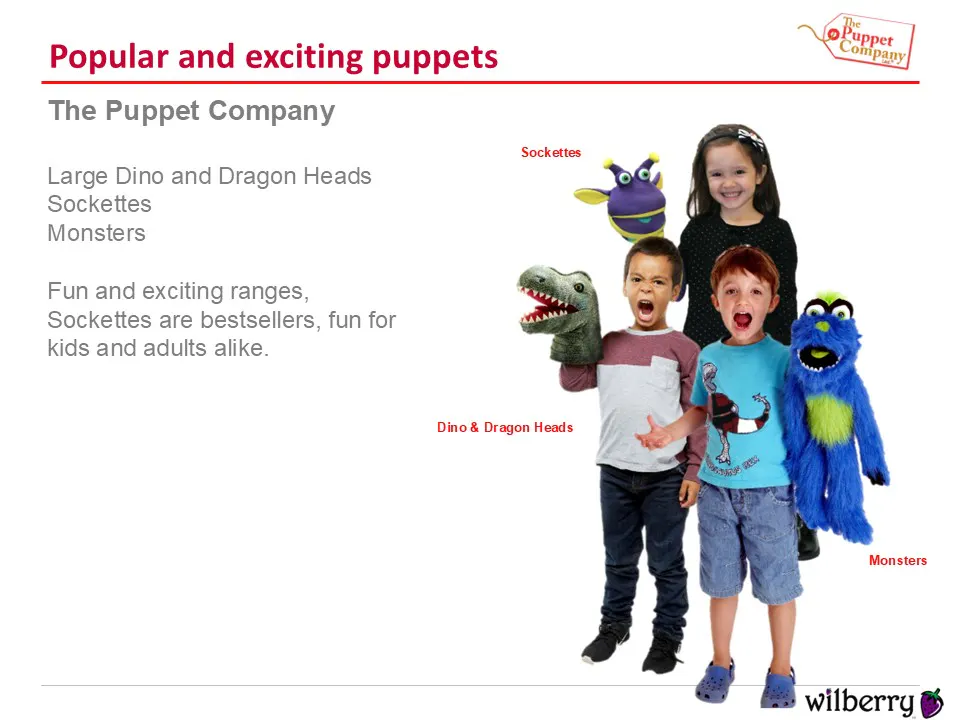 Popular and exciting puppets

The Puppet Company

The Puppet Company

Large Dino and Dragon Heads
Sockettes
Monsters

Fun and exciting ranges, Sockettes are bestsellers, fun for kids and adults alike.

Sockettes

Dino & Dragon Heads

Monsters

wilberry